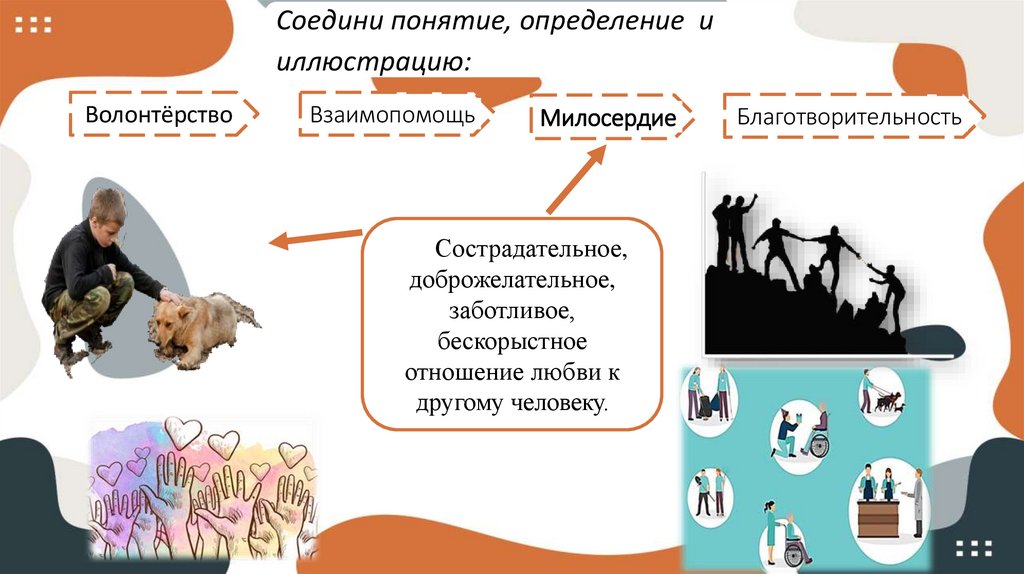 Соедини понятие, определение и иллюстрацию:

Волонтёрство

Взаимопомощь

Милосердие

Благотворительность

Сострадательное, доброжелательное, заботливое, бескорыстное отношение любви к другому человеку.